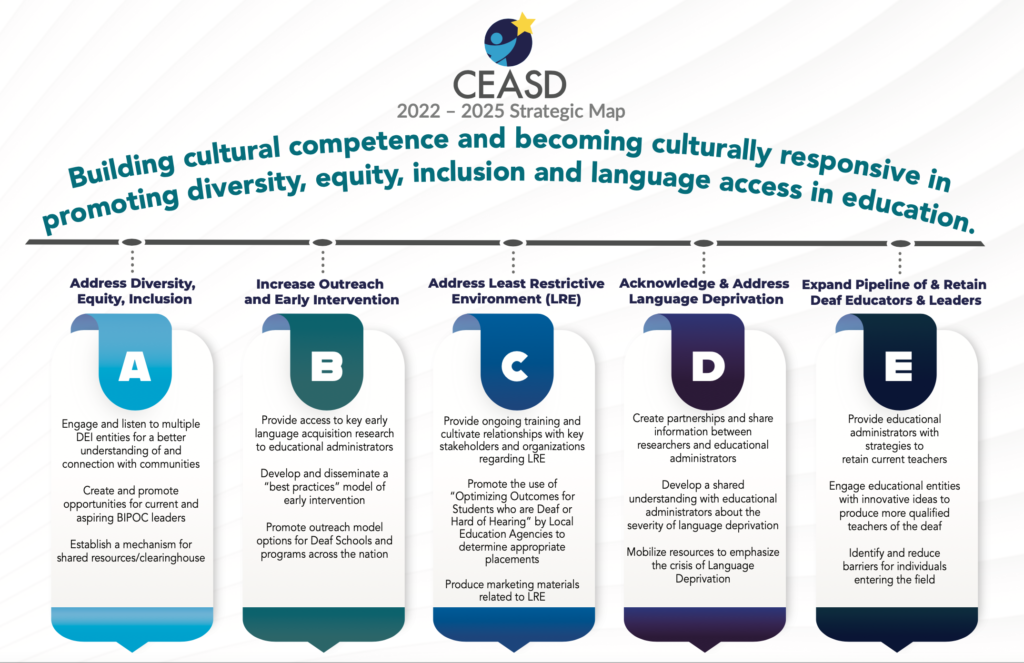 CEASD

2022 – 2025 Strategic Map

Building cultural competence and becoming culturally responsive in promoting diversity, equity, inclusion and language access in education.

Address Diversity, Equity, Inclusion

A

Engage and listen to multiple DEI entities for a better understanding of and connection with communities

Create and promote opportunities for current and aspiring BIPOC leaders

Establish a mechanism for shared resources/clearinghouse

Increase Outreach and Early Intervention

B

Provide access to key early language acquisition research to educational administrators

Develop and disseminate a "best practices" model of early intervention

Promote outreach model options for Deaf Schools and programs across the nation

Address Least Restrictive Environment (LRE)

C

Provide ongoing training and cultivate relationships with key stakeholders and organizations regarding LRE

Promote the use of "Optimizing Outcomes for Students who are Deaf or Hard of Hearing" by Local Education Agencies to determine appropriate placements

Produce marketing materials related to LRE

Acknowledge & Address Language Deprivation

D

Create partnerships and share information between researchers and educational administrators

Develop a shared understanding with educational administrators about the severity of language deprivation

Mobilize resources to emphasize the crisis of Language Deprivation

Expand Pipeline of & Retain Deaf Educators & Leaders

E

Provide educational administrators with strategies to retain current teachers

Engage educational entities with innovative ideas to produce more qualified teachers of the deaf

Identify and reduce barriers for individuals entering the field